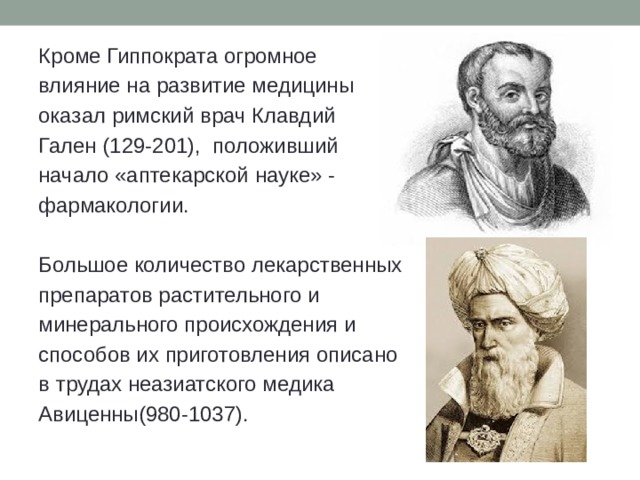 Кроме Гиппократа огромное влияние на развитие медицины оказал римский врач Клавдий Гален (129-201), положивший начало «аптекарской науке» - фармакологии.

Большое количество лекарственных препаратов растительного и минерального происхождения и способов их приготовления описано в трудах неазиатского медика Авиценны(980-1037).